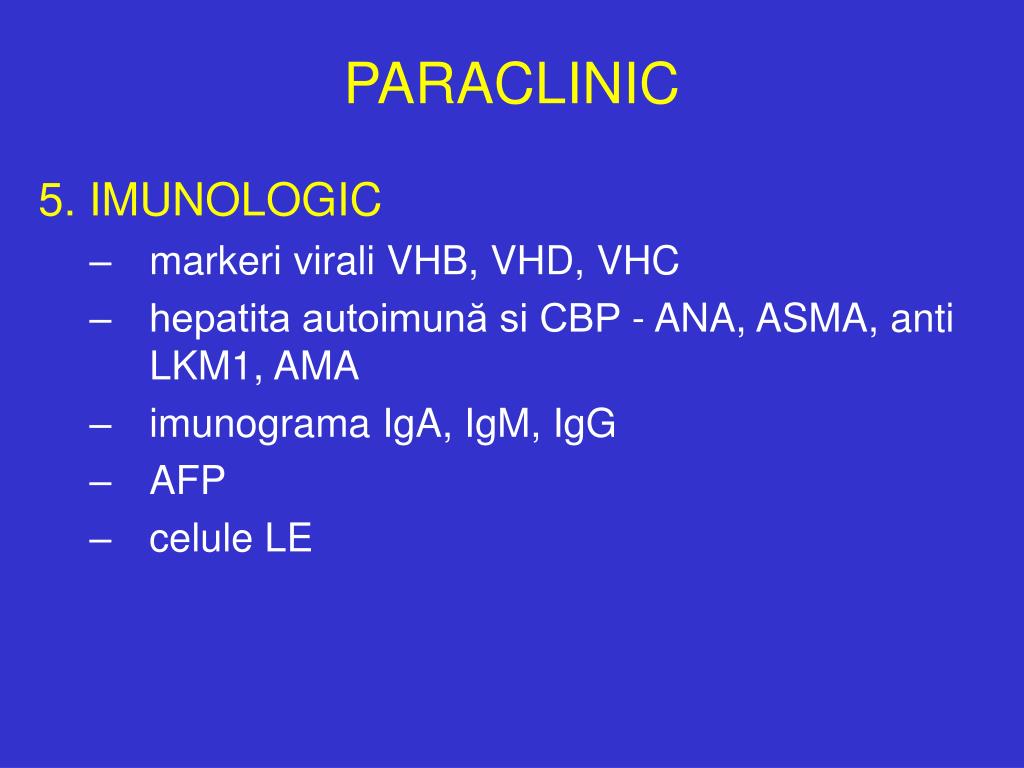 PARACLINIC

5. IMUNOLOGIC
– markeri virali VHB, VHD, VHC
– hepatita autoimună si CBP - ANA, ASMA, anti LKM1, AMA
– imunograma IgA, IgM, IgG
– AFP
– celule LE